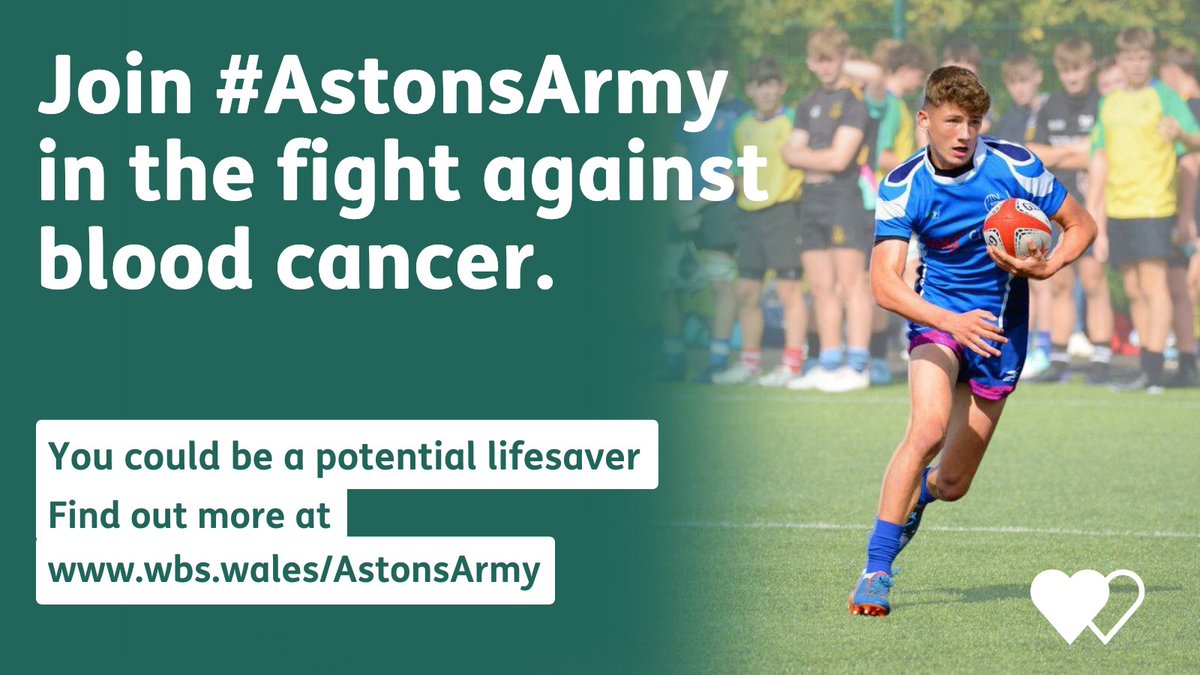 Join #AstonsArmy in the fight against blood cancer.

You could be a potential lifesaver
Find out more at
www.wbs.wales/AstonsArmy